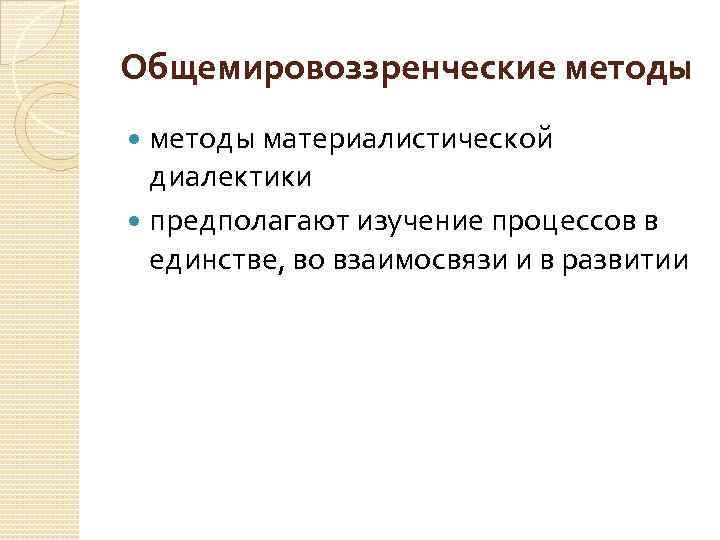 Общемировоззренческие методы

- методы материалистической диалектики
- предполагают изучение процессов в единстве, во взаимосвязи и в развитии